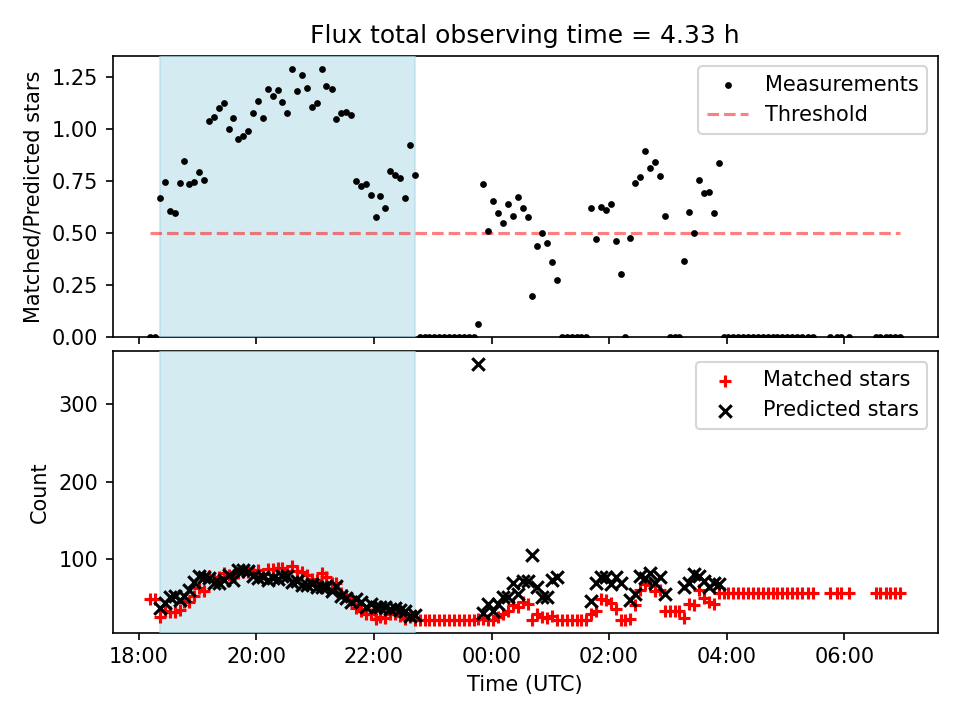 Flux total observing time = 4.33 h

Matched/Predicted stars

1.25
1.00
0.75
0.50
0.25
0.00

Measurements
Threshold

Count

300
200
100

Matched stars
Predicted stars

18:00
20:00
22:00
00:00
02:00
04:00
06:00

Time (UTC)